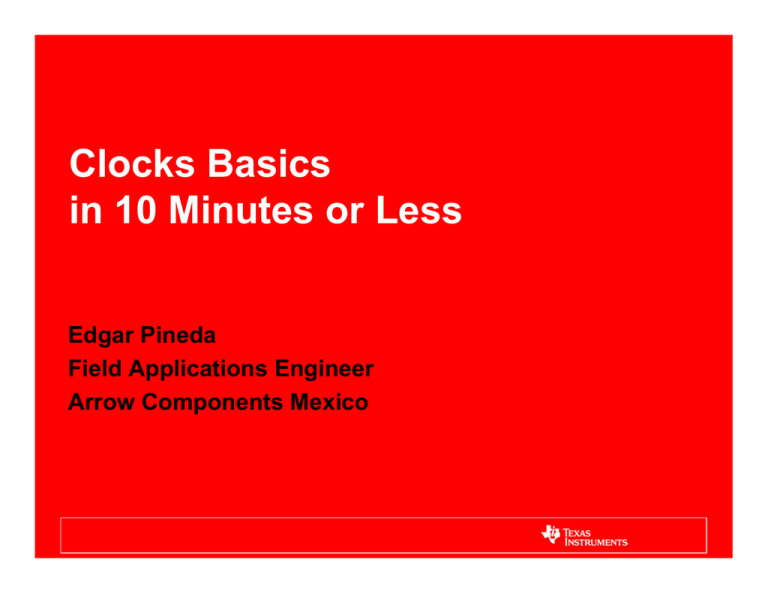 Clocks Basics
in 10 Minutes or Less

Edgar Pineda
Field Applications Engineer
Arrow Components Mexico

TEXAS INSTRUMENTS